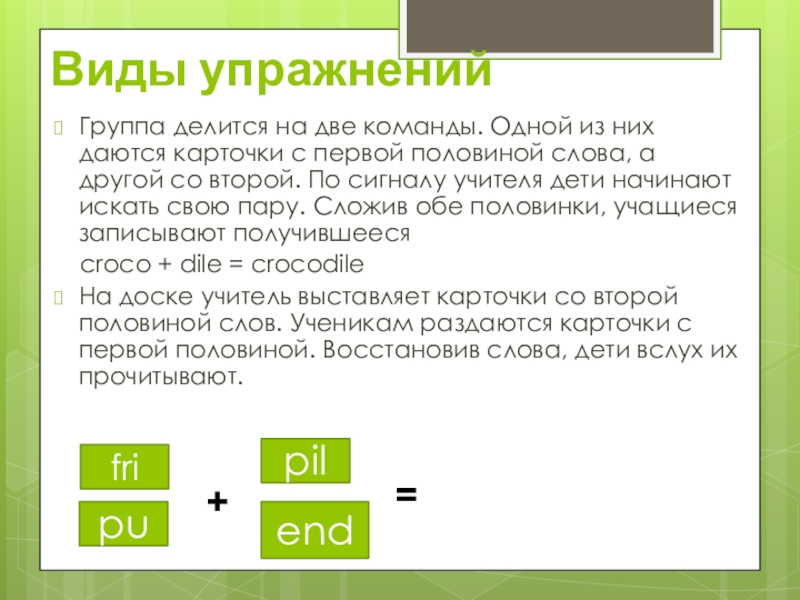 Виды упражнений

Группа делится на две команды. Одной из них даются карточки с первой половиной слова, а другой со второй. По сигналу учителя дети начинают искать свою пару. Сложив обе половинки, учащиеся записывают получившееся

croco + dile = crocodile

На доске учитель выставляет карточки со второй половиной слов. Ученикам раздаются карточки с первой половиной. Восстановив слова, дети вслух их прочитывают.

fri

pu

+

pil

end

=